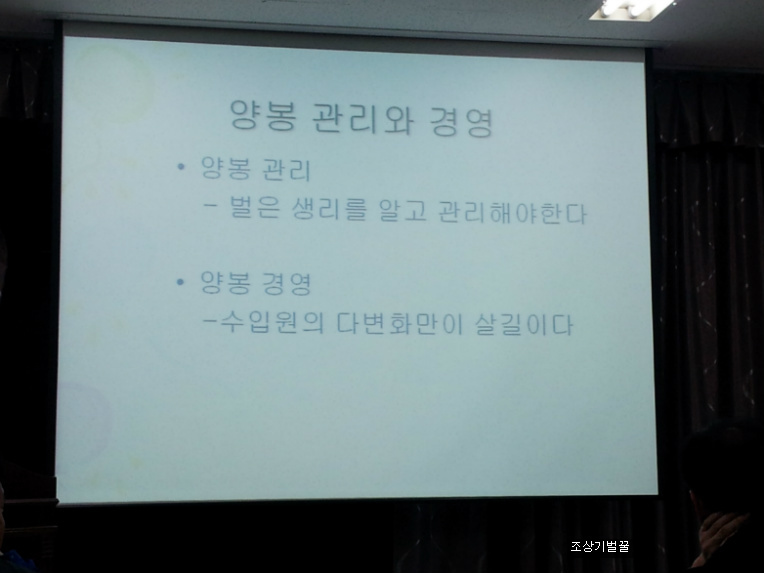 양봉 관리와 경영

• 양봉 관리
 – 벌은 생리를 알고 관리해야한다

• 양봉 경영
 –수입원의 다변화만이 살길이다

조상기벌꿀